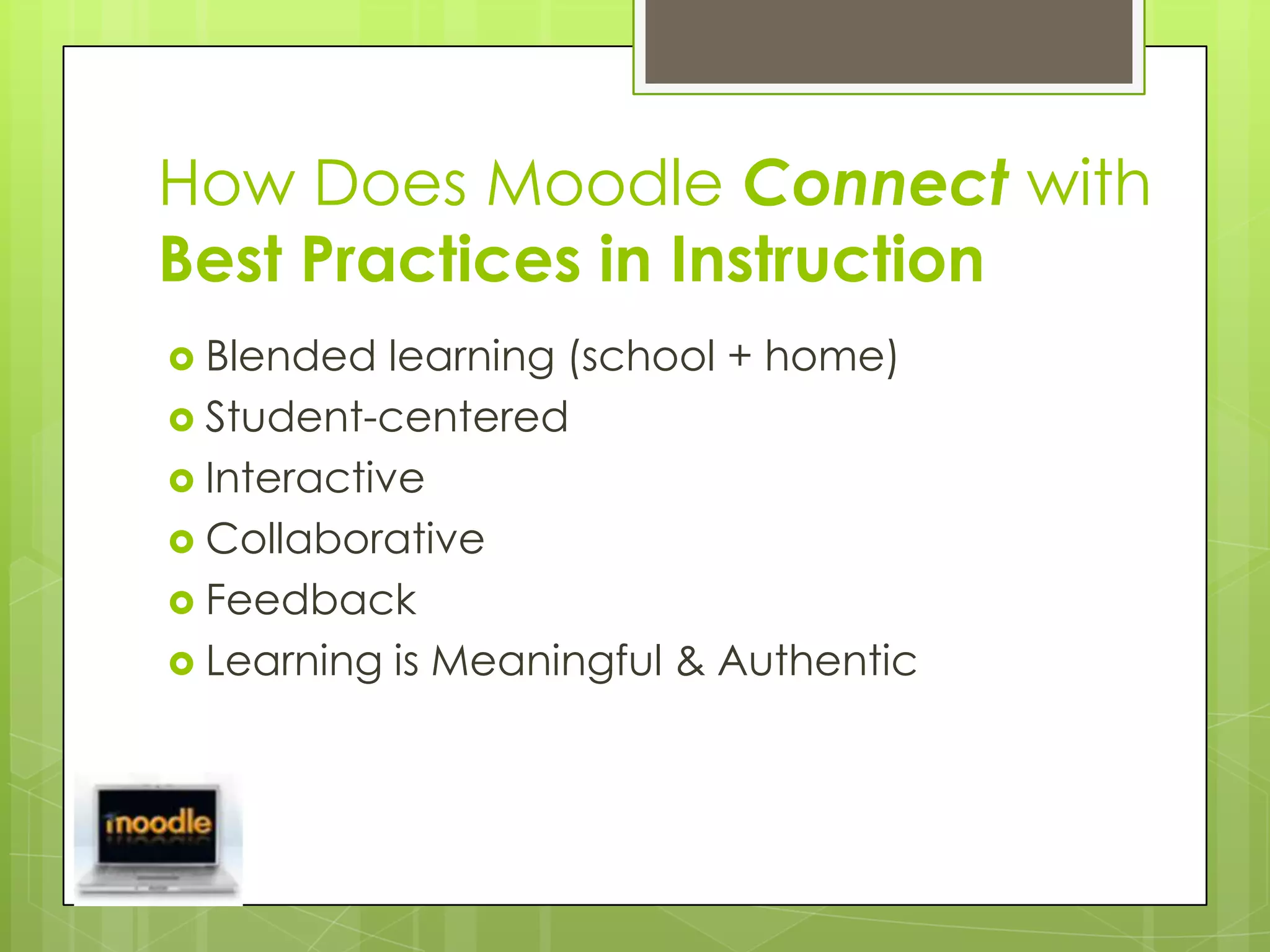 How Does Moodle Connect with Best Practices in Instruction

Blended learning (school + home)
Student-centered
Interactive
Collaborative
Feedback
Learning is Meaningful & Authentic

moodle